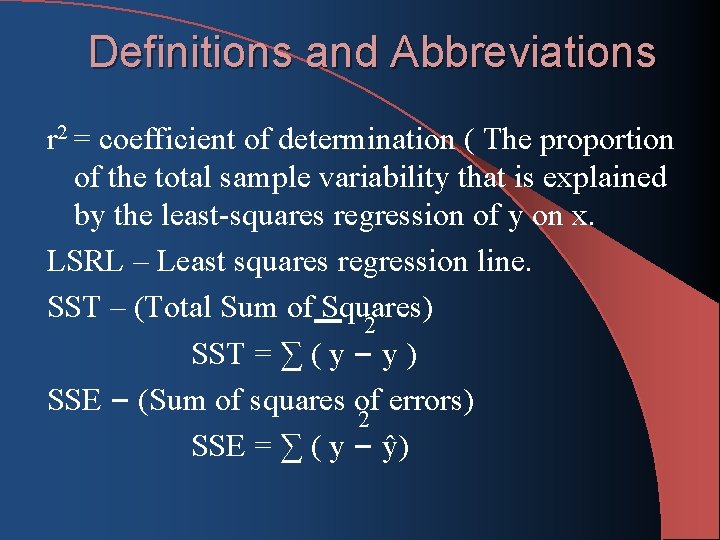 Definitions and Abbreviations

$r^2$ = coefficient of determination ( The proportion of the total sample variability that is explained by the least-squares regression of y on x.

LSRL – Least squares regression line.

SST – (Total Sum of Squares)

$SST = \sum ( y - \bar{y} )^2$

SSE – (Sum of squares of errors)

$SSE = \sum ( y - \hat{y})^2$